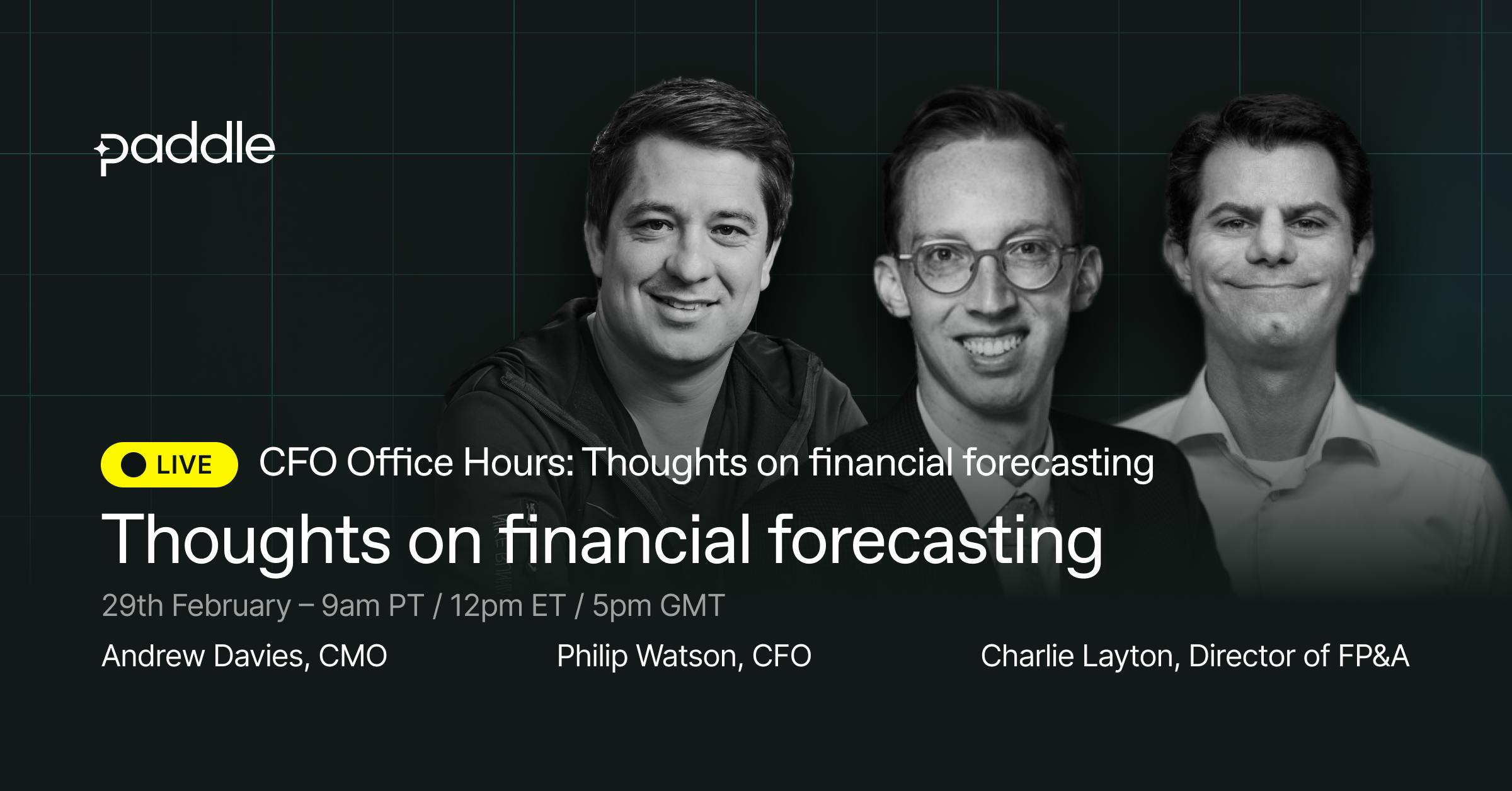 paddle

LIVE CFO Office Hours: Thoughts on financial forecasting

Thoughts on financial forecasting

29th February – 9am PT / 12pm ET / 5pm GMT

Andrew Davies, CMO

Philip Watson, CFO

Charlie Layton, Director of FP&A